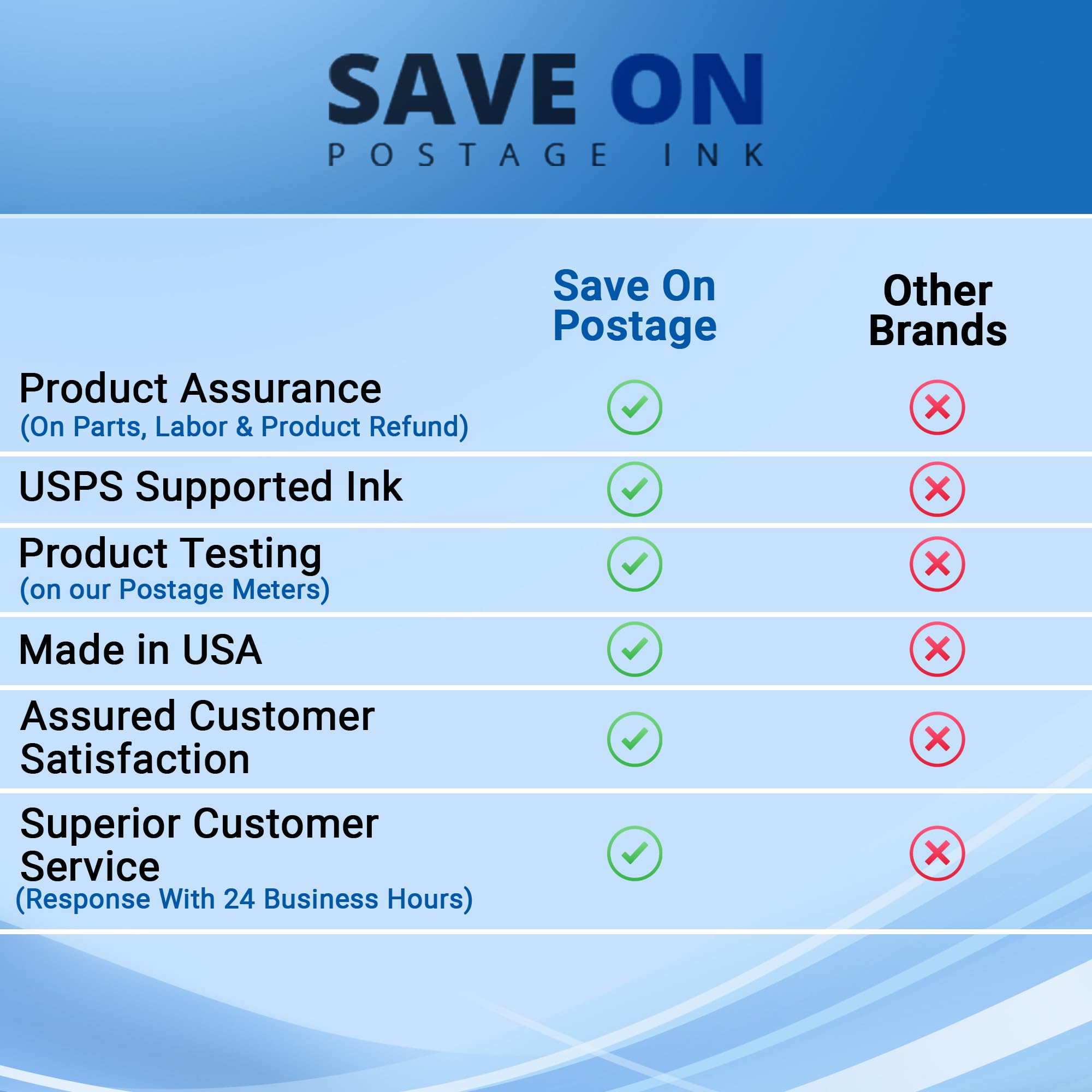 SAVE ON
POSTAGE INK

| | Save On Postage | Other Brands |
|---|---|---|
| Product Assurance (On Parts, Labor & Product Refund) | ✓ | ✗ |
| USPS Supported Ink | ✓ | ✗ |
| Product Testing (on our Postage Meters) | ✓ | ✗ |
| Made in USA | ✓ | ✗ |
| Assured Customer Satisfaction | ✓ | ✗ |
| Superior Customer Service (Response With 24 Business Hours) | ✓ | ✗ |